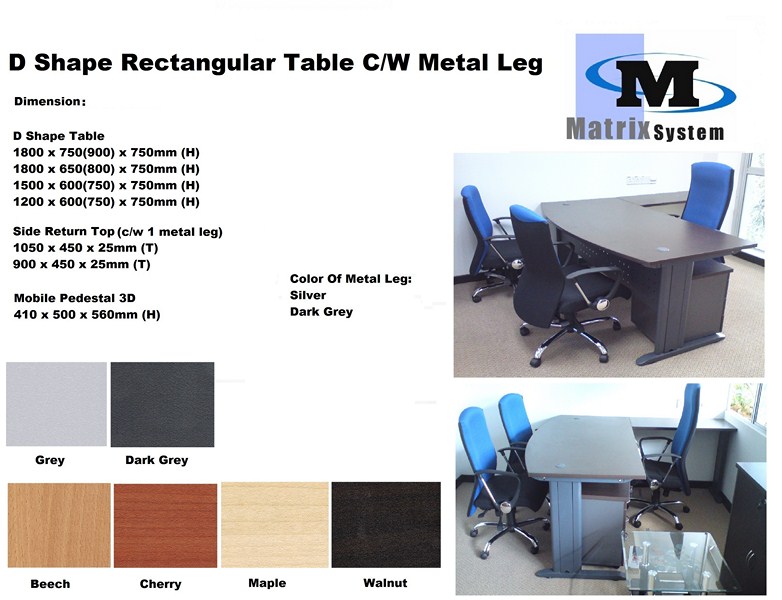 D Shape Rectangular Table C/W Metal Leg

M
Matrix System

Dimension:

D Shape Table
1800 x 750(900) x 750mm (H)
1800 x 650(800) x 750mm (H)
1500 x 600(750) x 750mm (H)
1200 x 600(750) x 750mm (H)

Side Return Top (c/w 1 metal leg)
1050 x 450 x 25mm (T)
900 x 450 x 25mm (T)

Mobile Pedestal 3D
410 x 500 x 560mm (H)

Color Of Metal Leg:
Silver
Dark Grey

Grey
Dark Grey

Beech
Cherry
Maple
Walnut